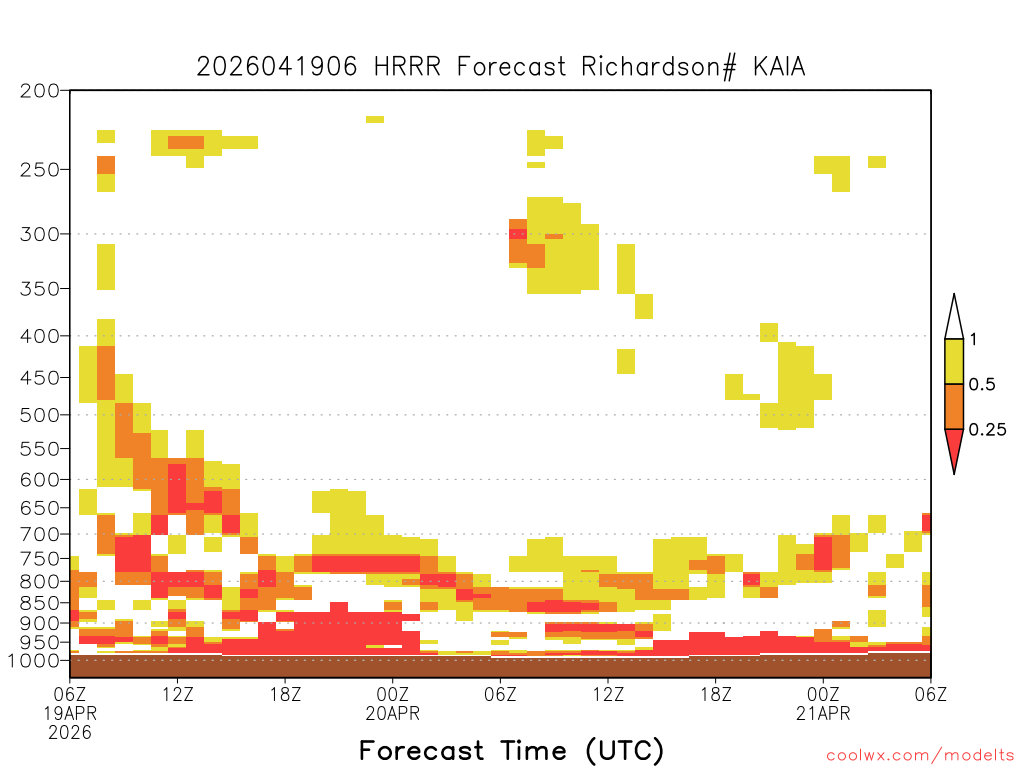 2026041906 HRRR Forecast Richardson# KAIA

200
250
300
350
400
450
500
550
600
650
700
750
800
850
900
950
1000

1
0.5
0.25

06Z 19APR 2026
12Z
18Z
00Z 20APR
06Z
12Z
18Z
00Z 21APR
06Z

Forecast Time (UTC)

coolwx.com/modelts